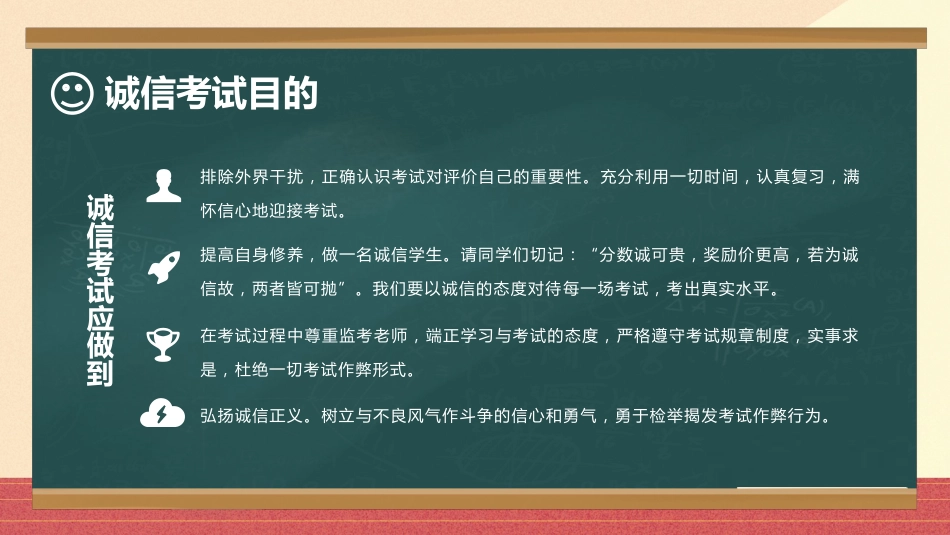 诚信考试目的

诚信考试应做到

排除外界干扰，正确认识考试对评价自己的重要性。充分利用一切时间，认真复习，满怀信心地迎接考试。

提高自身修养，做一名诚信学生。请同学们切记：“分数诚可贵，奖励价更高，若为诚信故，两者皆可抛”。我们要以诚信的态度对待每一场考试，考出真实水平。

在考试过程中尊重监考老师，端正学习与考试的态度，严格遵守考试规章制度，实事求是，杜绝一切考试作弊形式。

弘扬诚信正义。树立与不良风气作斗争的信心和勇气，勇于检举揭发考试作弊行为。